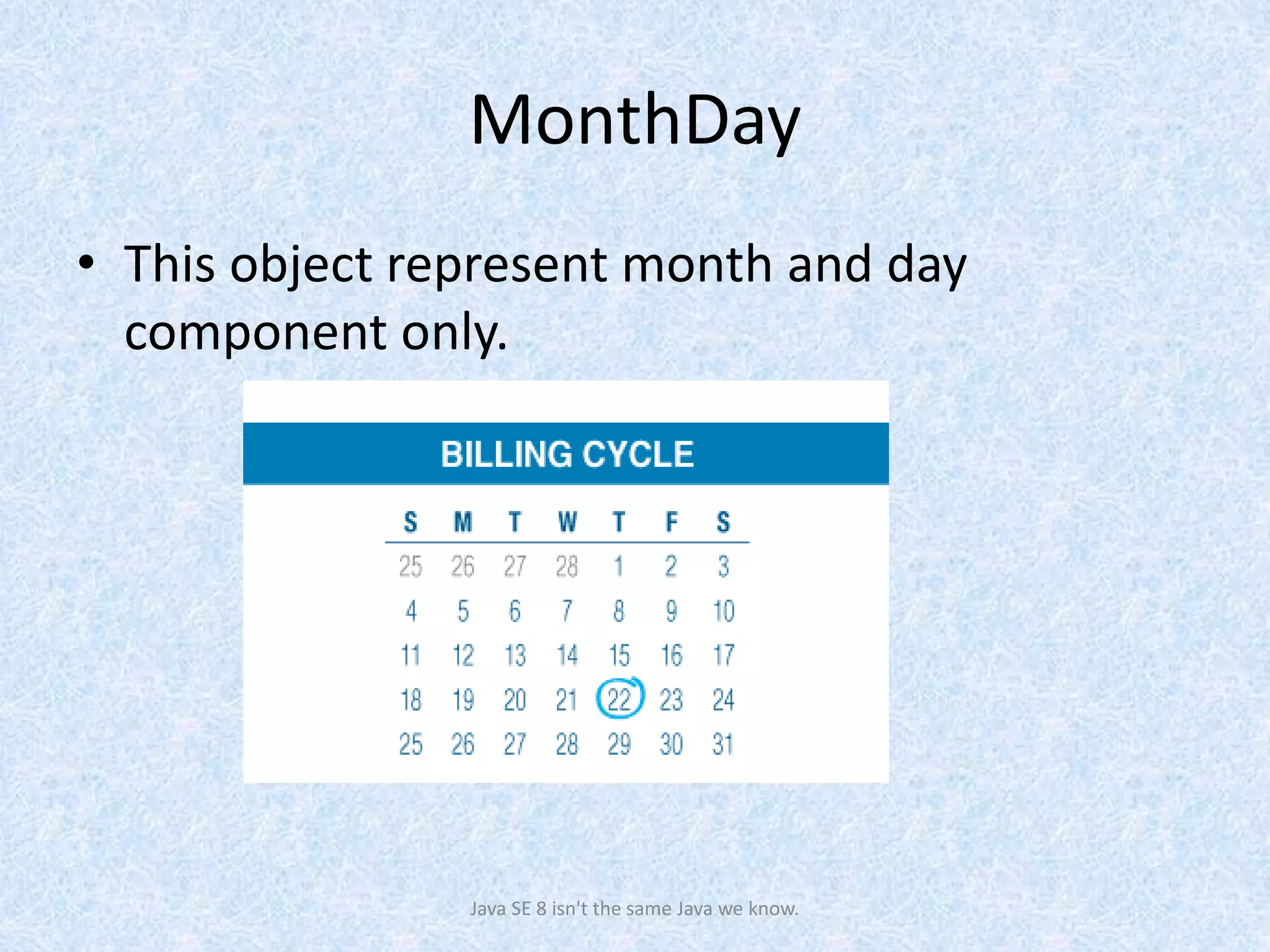 MonthDay

• This object represent month and day component only.

BILLING CYCLE

| S | M | T | W | T | F | S |
|---|---|---|---|---|---|---|
| 25 | 26 | 27 | 28 | 1 | 2 | 3 |
| 4 | 5 | 6 | 7 | 8 | 9 | 10 |
| 11 | 12 | 13 | 14 | 15 | 16 | 17 |
| 18 | 19 | 20 | 21 | 22 | 23 | 24 |
| 25 | 26 | 27 | 28 | 29 | 30 | 31 |

Java SE 8 isn't the same Java we know.